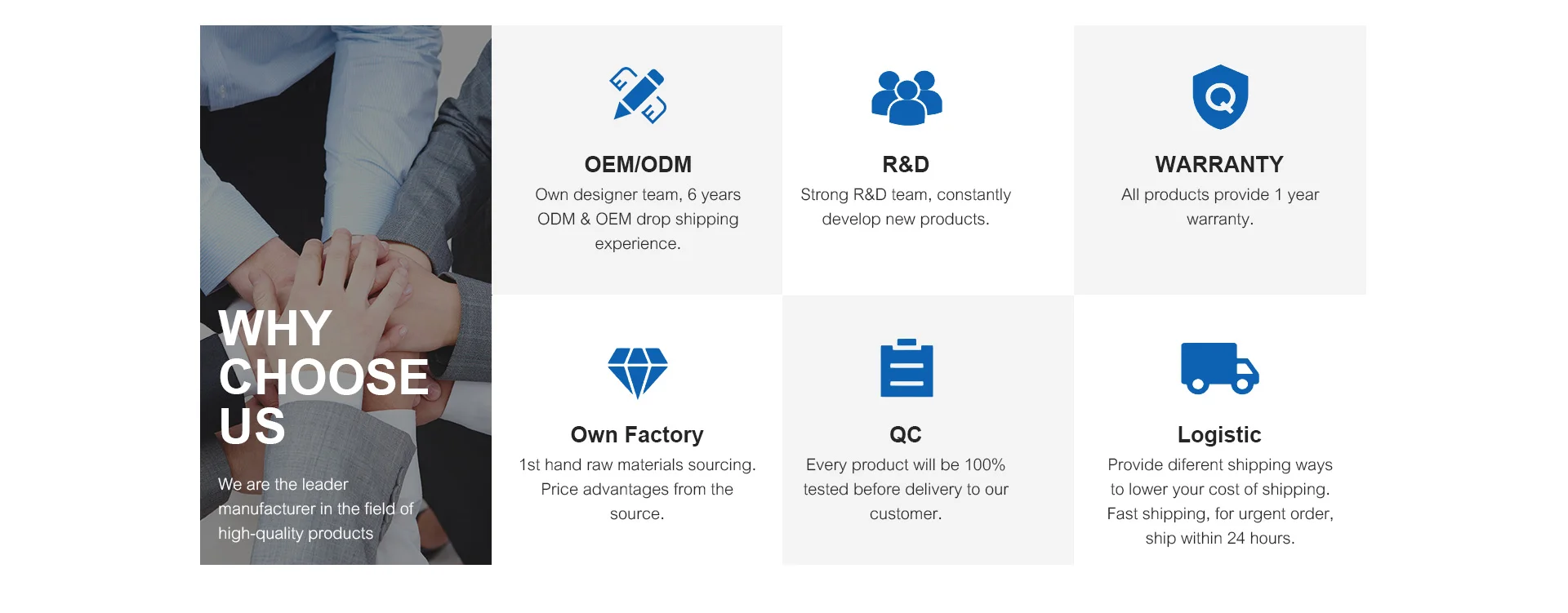 WHY CHOOSE US

We are the leader manufacturer in the field of high-quality products

OEM/ODM
Own designer team, 6 years ODM & OEM drop shipping experience.

R&D
Strong R&D team, constantly develop new products.

WARRANTY
All products provide 1 year warranty.

Own Factory
1st hand raw materials sourcing. Price advantages from the source.

QC
Every product will be 100% tested before delivery to our customer.

Logistic
Provide diferent shipping ways to lower your cost of shipping. Fast shipping, for urgent order, ship within 24 hours.